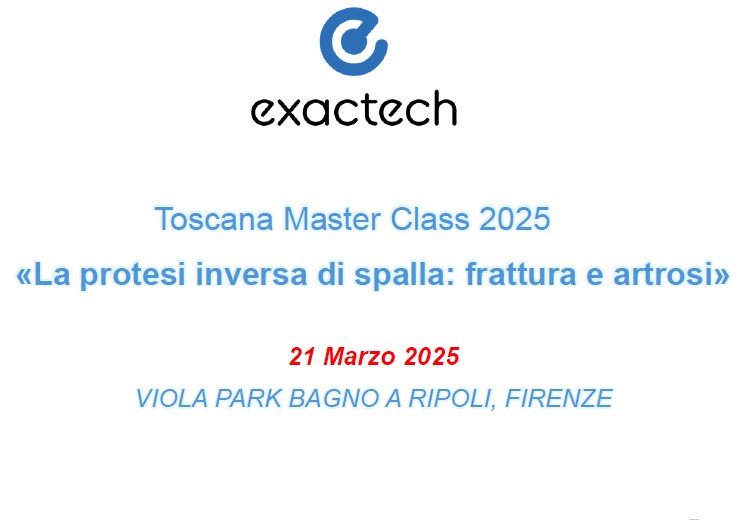 exactech

Toscana Master Class 2025

«La protesi inversa di spalla: frattura e artrosi»

21 Marzo 2025

VIOLA PARK BAGNO A RIPOLI, FIRENZE